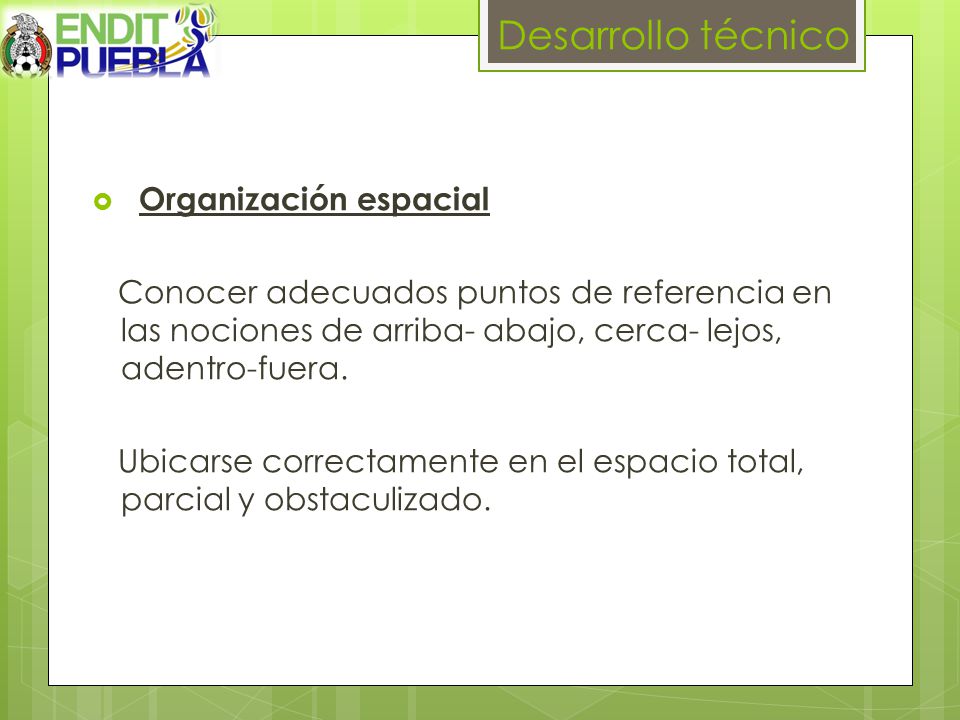 ENDIT PUEBLA

Desarrollo técnico

Organización espacial

Conocer adecuados puntos de referencia en las nociones de arriba- abajo, cerca- lejos, adentro-fuera.

Ubicarse correctamente en el espacio total, parcial y obstaculizado.